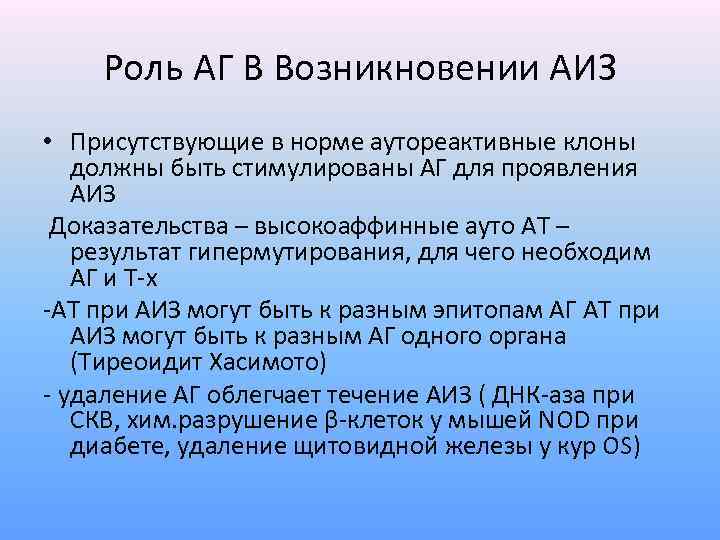 Роль АГ В Возникновении АИЗ

• Присутствующие в норме аутореактивные клоны должны быть стимулированы АГ для проявления АИЗ

Доказательства – высокоаффинные ауто АТ – результат гипермутирования, для чего необходим АГ и Т-х

-АТ при АИЗ могут быть к разным эпитопам АГ АТ при АИЗ могут быть к разным АГ одного органа (Тиреоидит Хасимото)

- удаление АГ облегчает течение АИЗ ( ДНК-аза при СКВ, хим.разрушение β-клеток у мышей NOD при диабете, удаление щитовидной железы у кур OS)